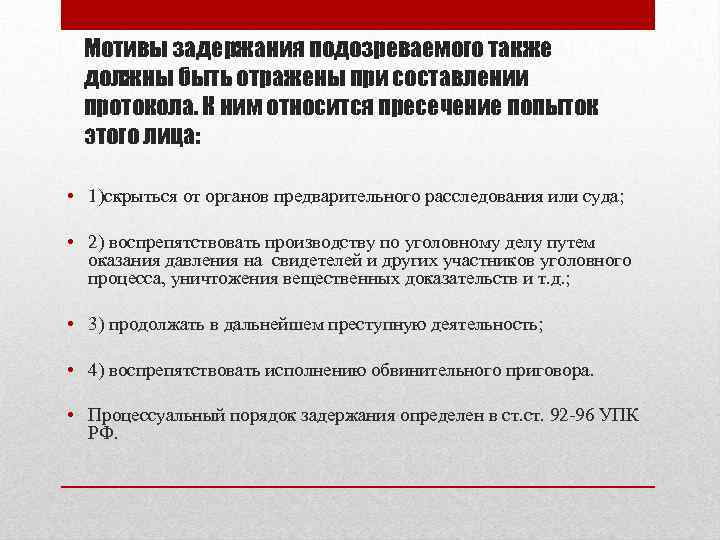 Мотивы задержания подозреваемого также должны быть отражены при составлении протокола. К ним относится пресечение попыток этого лица:

• 1)скрыться от органов предварительного расследования или суда;

• 2) воспрепятствовать производству по уголовному делу путем оказания давления на свидетелей и других участников уголовного процесса, уничтожения вещественных доказательств и т.д.;

• 3) продолжать в дальнейшем преступную деятельность;

• 4) воспрепятствовать исполнению обвинительного приговора.

• Процессуальный порядок задержания определен в ст.ст. 92-96 УПК РФ.